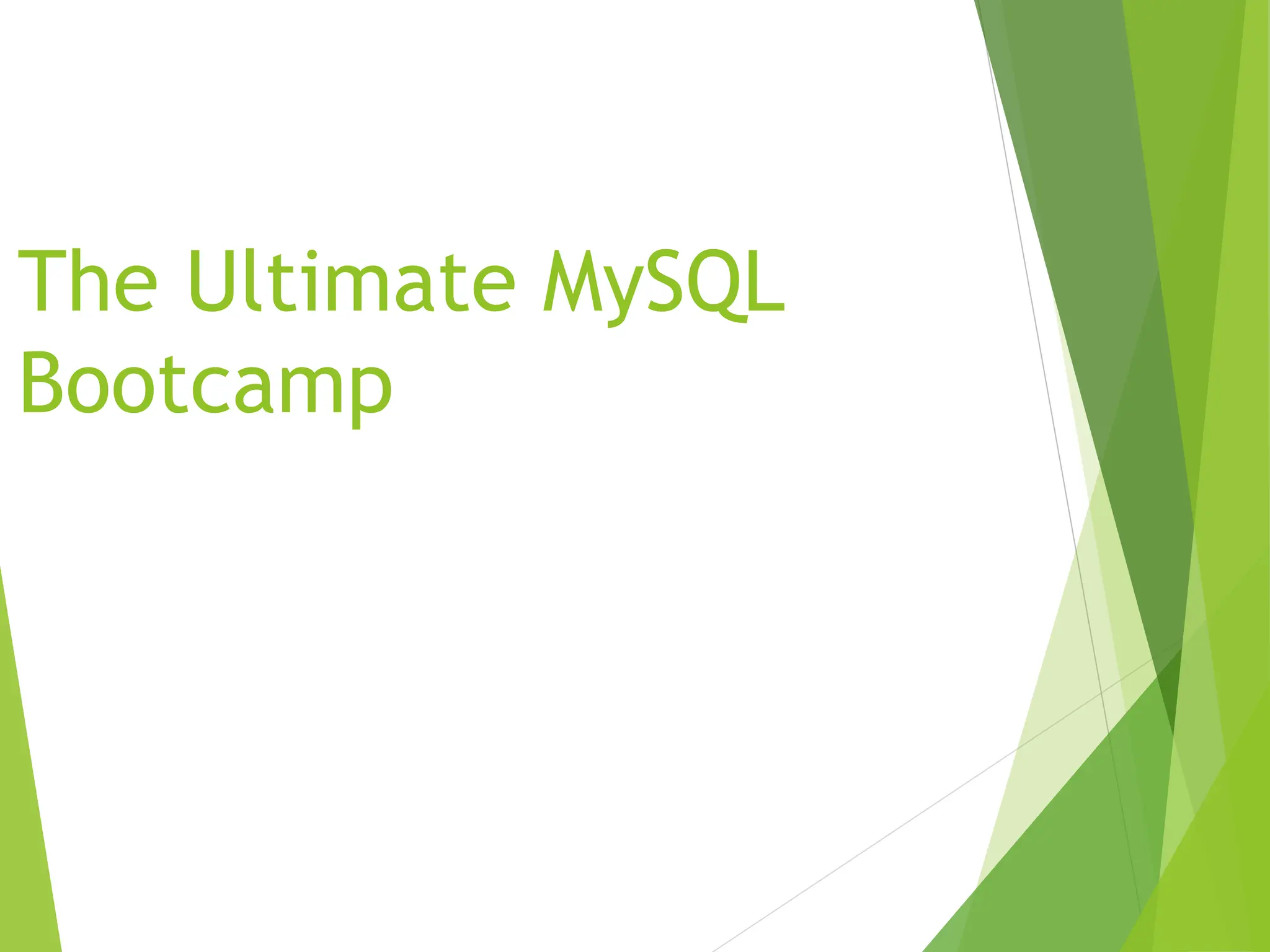 The Ultimate MySQL Bootcamp